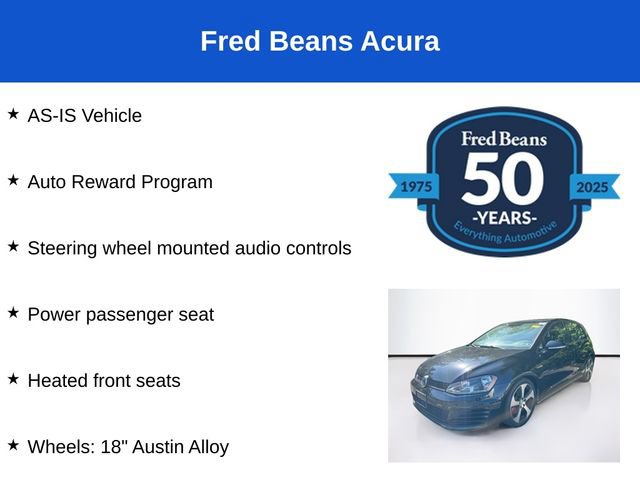 Fred Beans Acura

★ AS-IS Vehicle

★ Auto Reward Program

★ Steering wheel mounted audio controls

★ Power passenger seat

★ Heated front seats

★ Wheels: 18" Austin Alloy

Fred Beans
1975 50 2025
-YEARS-
Everything Automotive